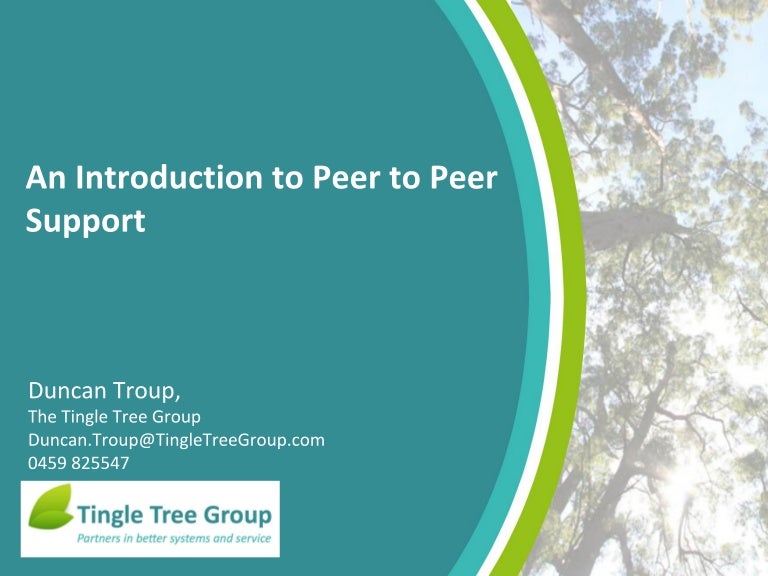 An Introduction to Peer to Peer Support

Duncan Troup,
The Tingle Tree Group
Duncan.Troup@TingleTreeGroup.com
0459 825547

Tingle Tree Group
Partners in better systems and service